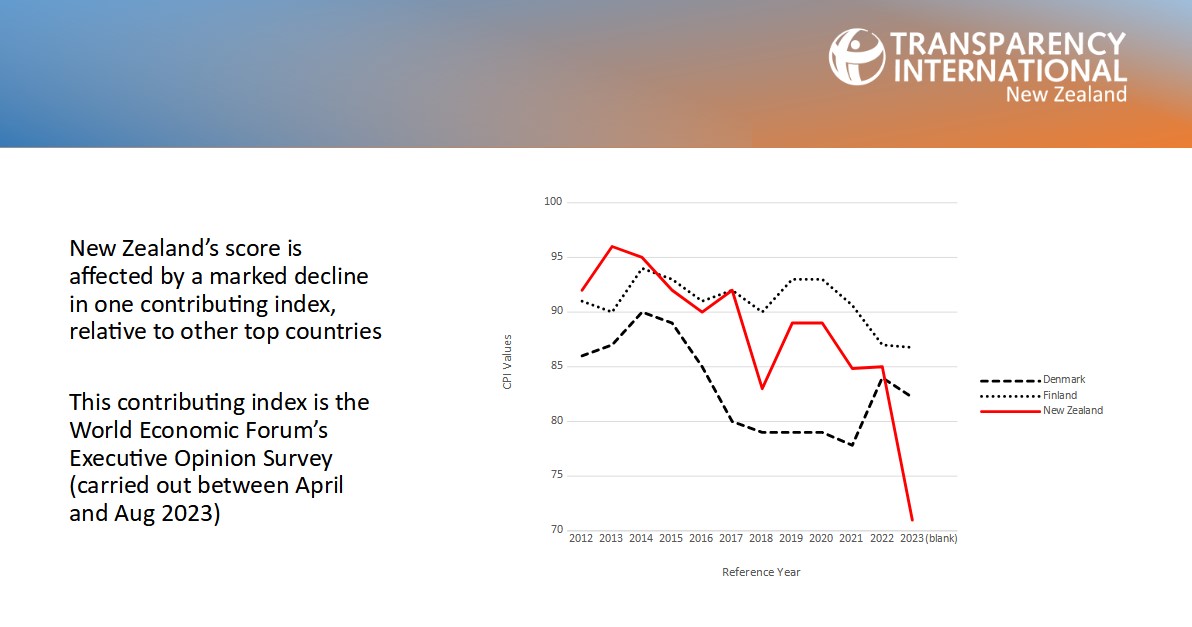 TRANSPARENCY INTERNATIONAL
New Zealand

New Zealand's score is affected by a marked decline in one contributing index, relative to other top countries

This contributing index is the World Economic Forum's Executive Opinion Survey (carried out between April and Aug 2023)

100
95
90
85
80
75
70

CPI Values

2012 2013 2014 2015 2016 2017 2018 2019 2020 2021 2022 2023 (blank)

Reference Year

Denmark
Finland
New Zealand